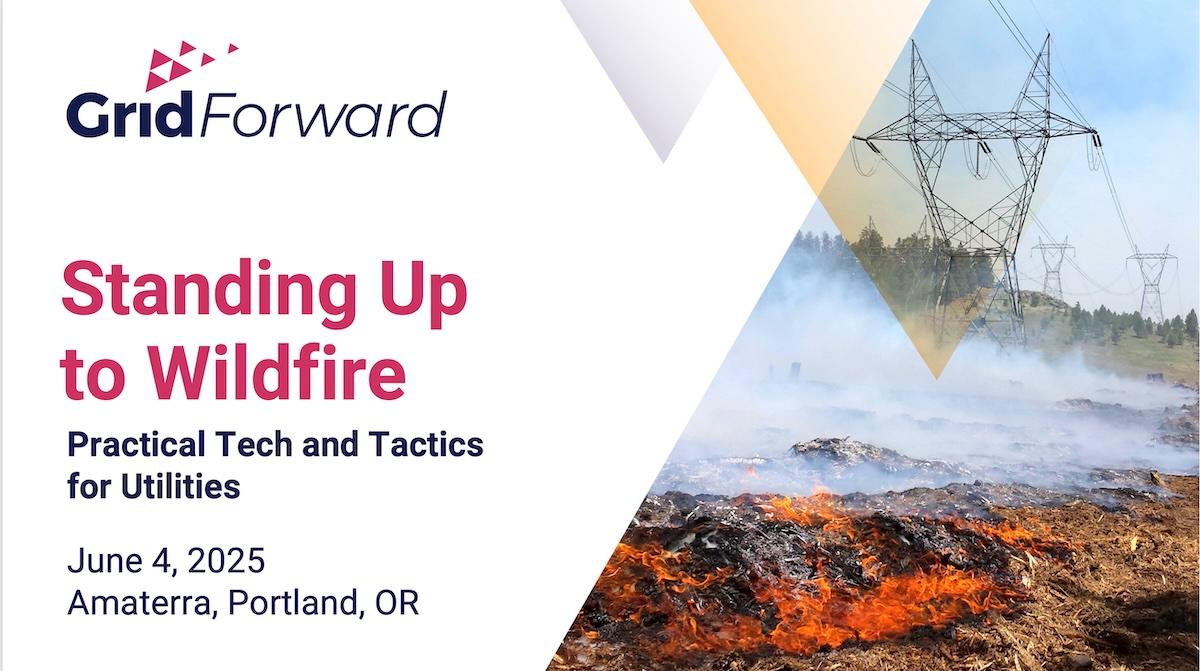 GridForward

Standing Up to Wildfire

Practical Tech and Tactics for Utilities

June 4, 2025
Amaterra, Portland, OR